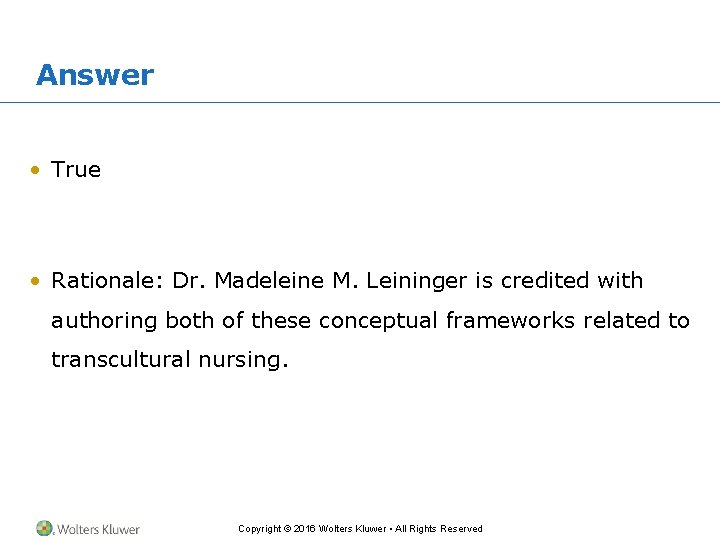 Answer

• True

• Rationale: Dr. Madeleine M. Leininger is credited with authoring both of these conceptual frameworks related to transcultural nursing.

Wolters Kluwer

Copyright © 2016 Wolters Kluwer • All Rights Reserved